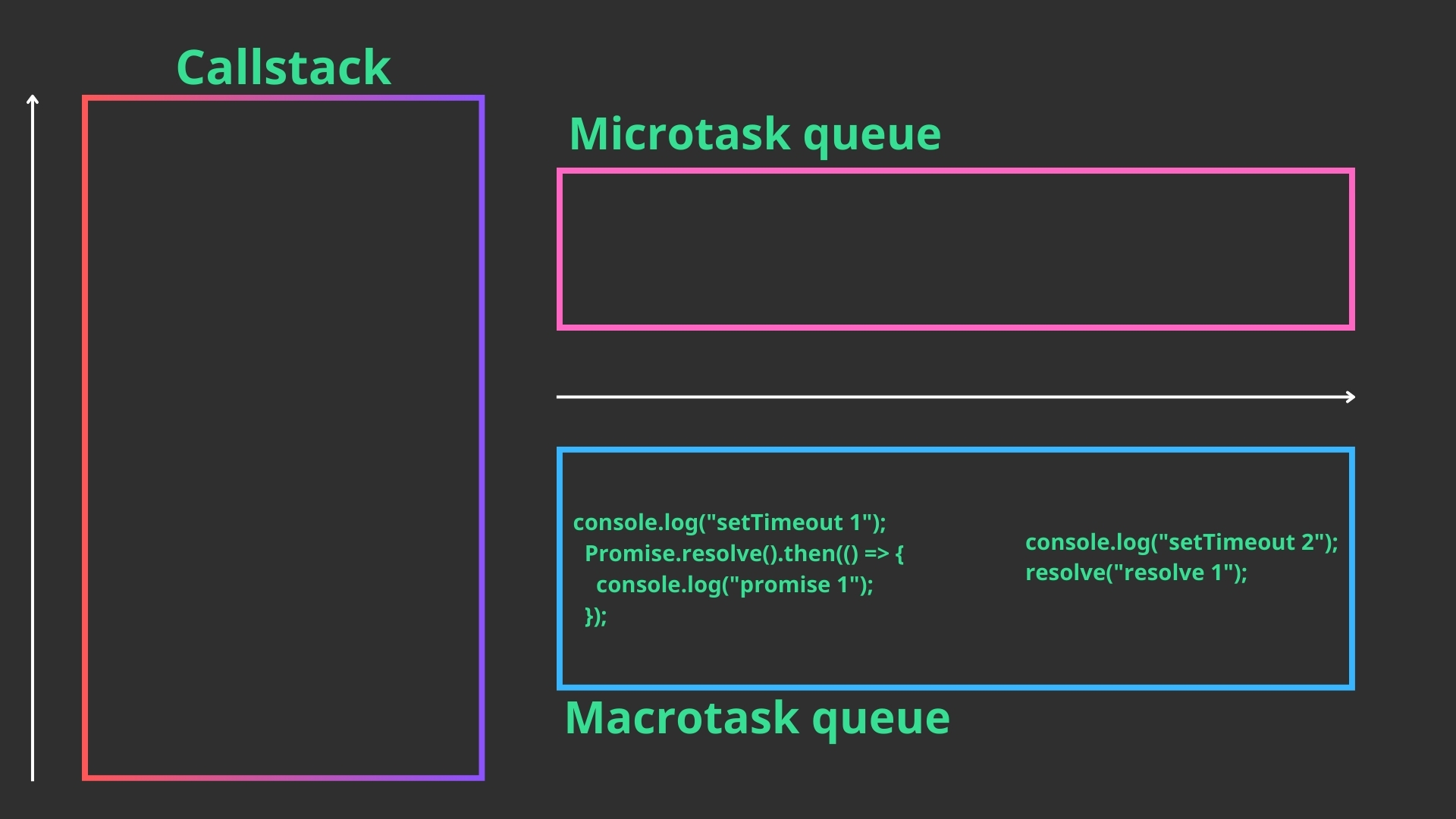 Callstack

Microtask queue

console.log("setTimeout 1");
Promise.resolve().then(() => {
console.log("promise 1");
});

console.log("setTimeout 2");
resolve("resolve 1");

Macrotask queue